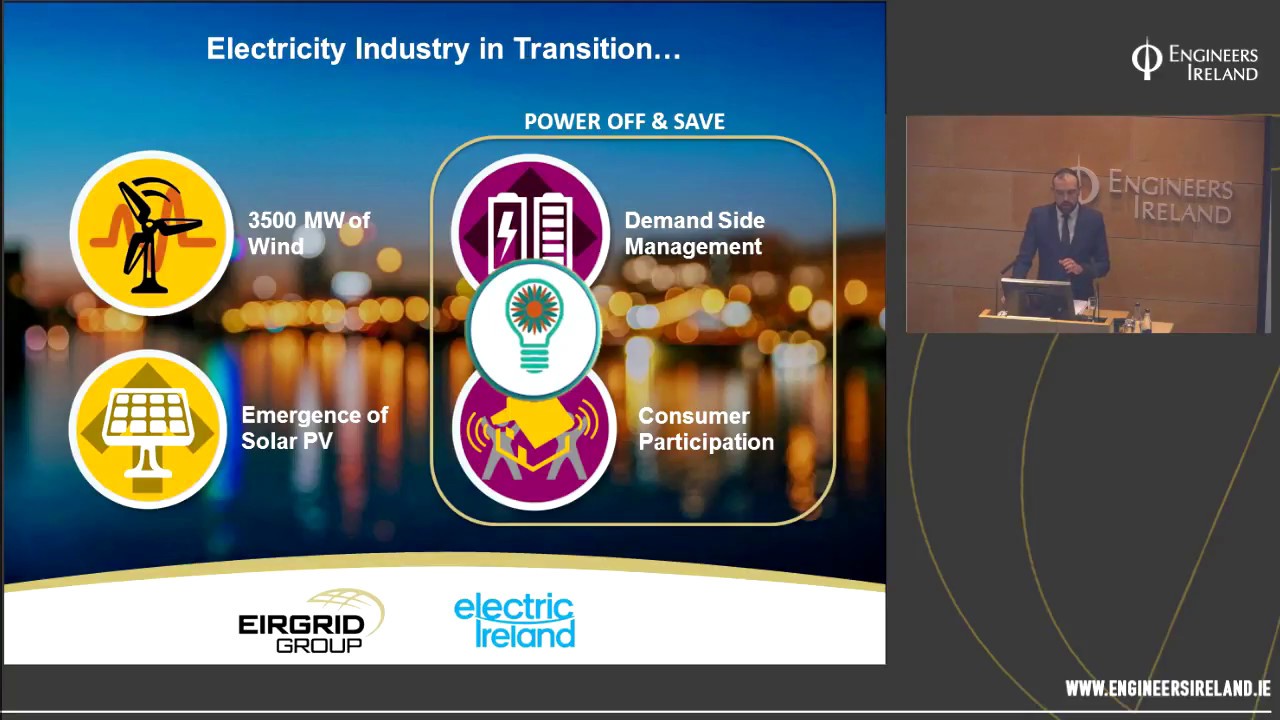 Electricity Industry in Transition…

3500 MW of Wind

Emergence of Solar PV

POWER OFF & SAVE

Demand Side Management

Consumer Participation

EIRGRID GROUP

electric Ireland

ENGINEERS IRELAND

ENGINEERS IRELAND

WWW.ENGINEERSIRELAND.IE